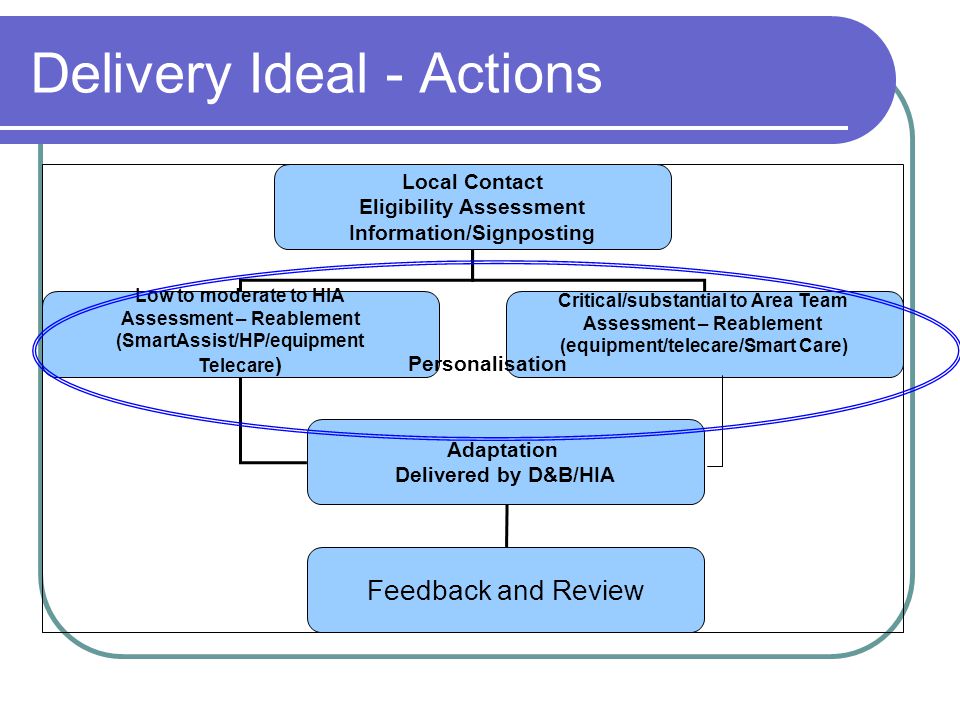 Delivery Ideal - Actions

Local Contact
Eligibility Assessment
Information/Signposting

Low to moderate to HIA
Assessment – Reablement
(SmartAssist/HP/equipment
Telecare)

Critical/substantial to Area Team
Assessment – Reablement
(equipment/telecare/Smart Care)

Personalisation

Adaptation
Delivered by D&B/HIA

Feedback and Review